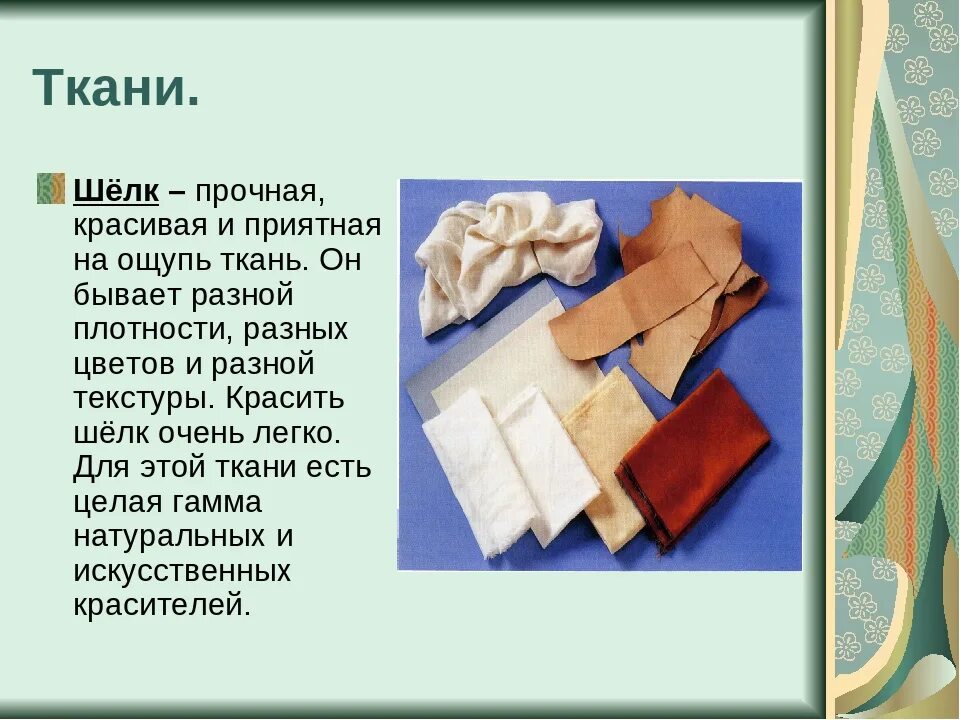 Ткани.

Шёлк – прочная, красивая и приятная на ощупь ткань. Он бывает разной плотности, разных цветов и разной текстуры. Красить шёлк очень легко. Для этой ткани есть целая гамма натуральных и искусственных красителей.